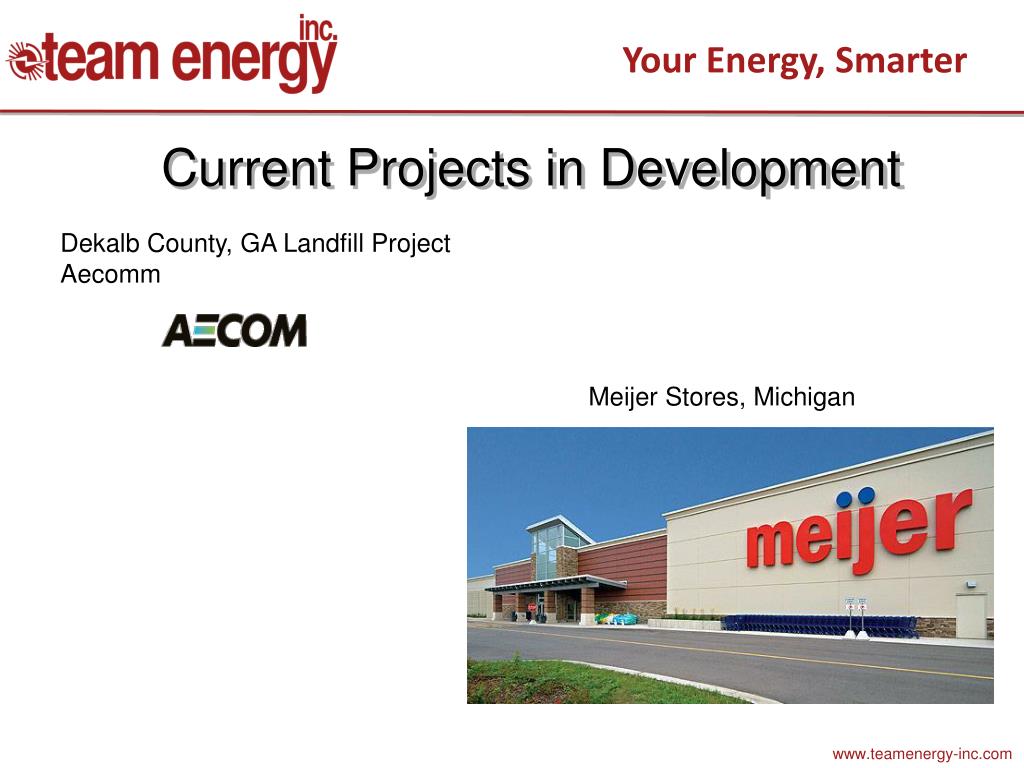 team energy inc.

Your Energy, Smarter

Current Projects in Development

Dekalb County, GA Landfill Project
Aecomm

AECOM

Meijer Stores, Michigan

meijer

www.teamenergy-inc.com